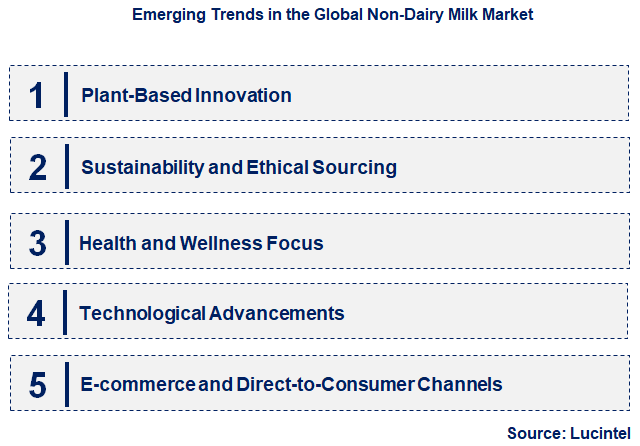 Emerging Trends in the Global Non-Dairy Milk Market

1 Plant-Based Innovation

2 Sustainability and Ethical Sourcing

3 Health and Wellness Focus

4 Technological Advancements

5 E-commerce and Direct-to-Consumer Channels

Source: Lucintel